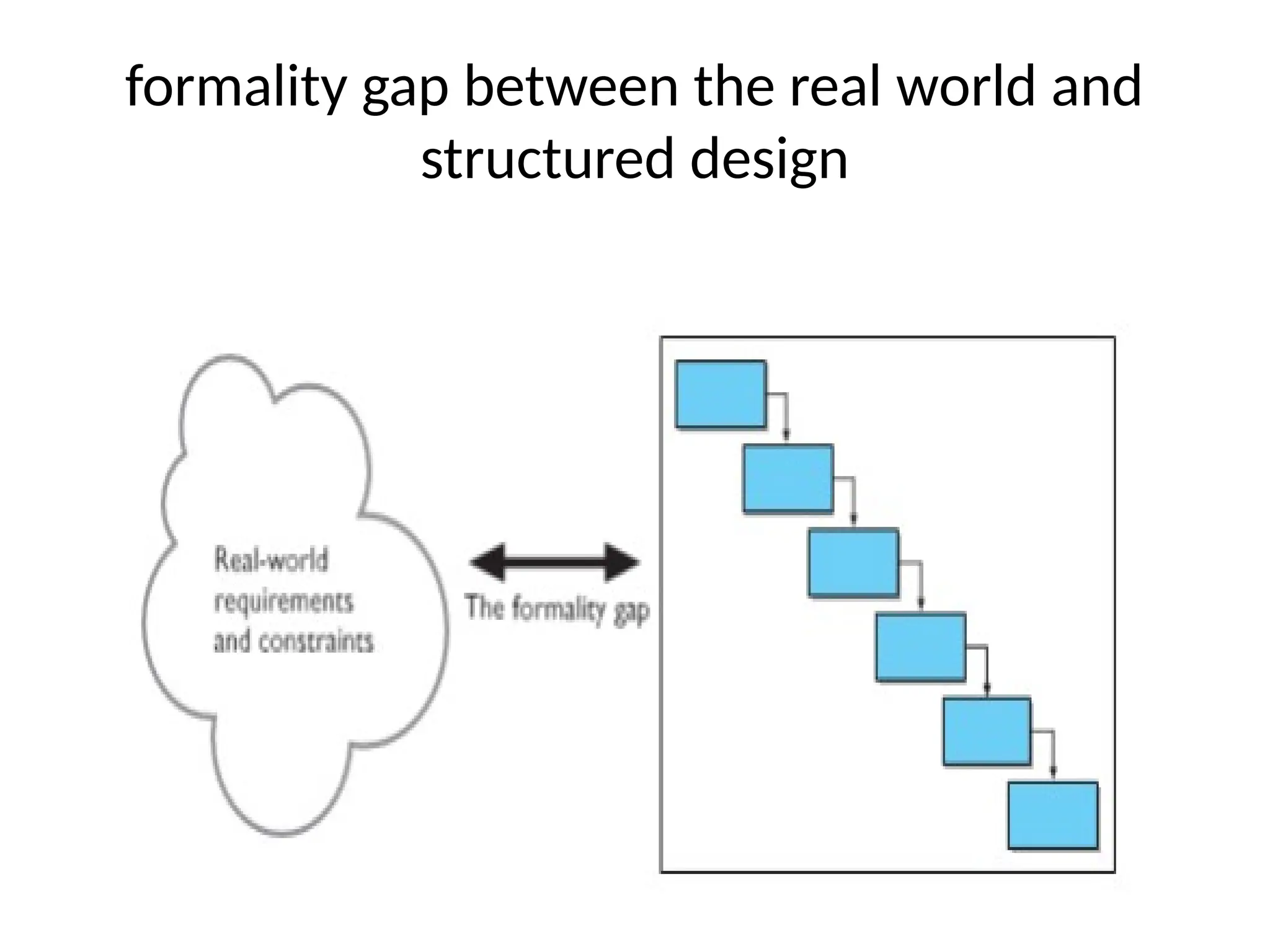 formality gap between the real world and structured design

Real-world requirements and constraints

The formality gap